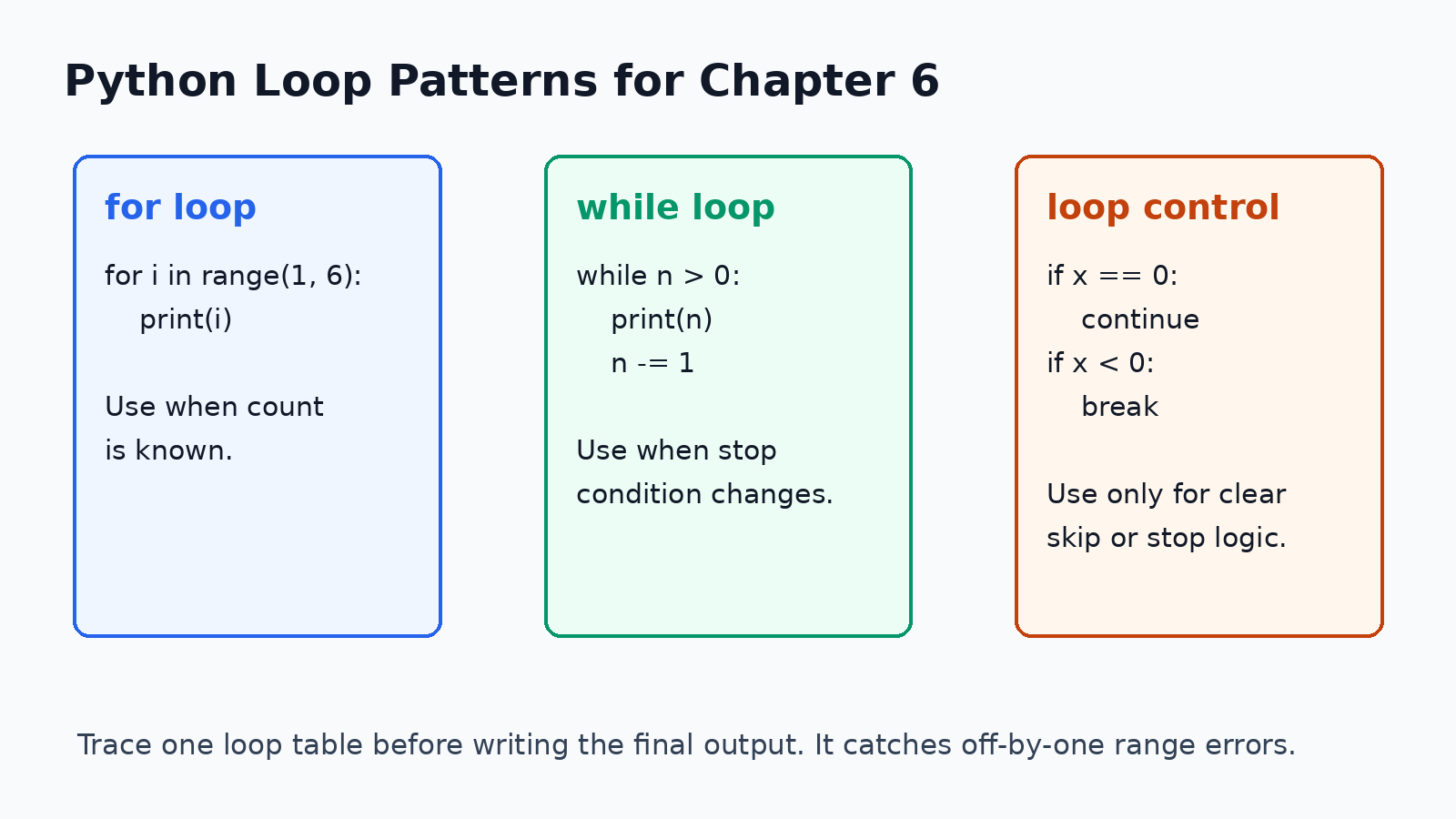 Python Loop Patterns for Chapter 6

for loop

for i in range(1, 6):
    print(i)

Use when count is known.

while loop

while n > 0:
    print(n)
    n -= 1

Use when stop condition changes.

loop control

if x == 0:
    continue
if x < 0:
    break

Use only for clear skip or stop logic.

Trace one loop table before writing the final output. It catches off-by-one range errors.